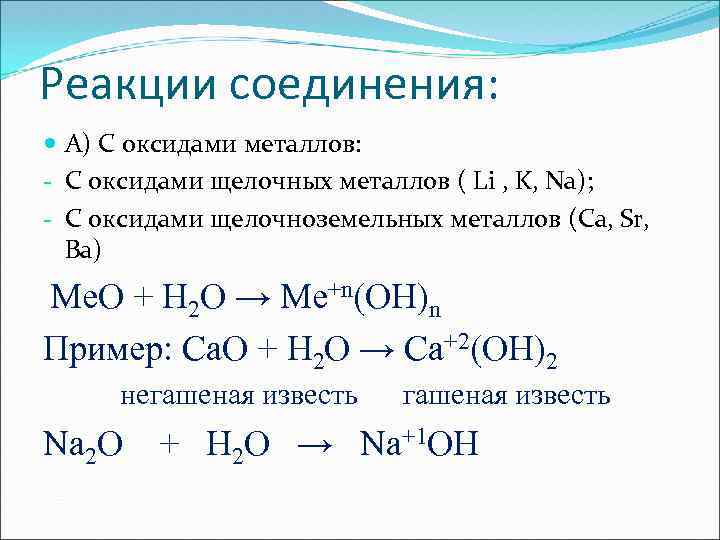 Реакции соединения:

А) С оксидами металлов:

- С оксидами щелочных металлов ( Li , K, Na);

- С оксидами щелочноземельных металлов (Ca, Sr, Ba)

$MeO + H_2O \rightarrow Me^{+n}(OH)_n$

Пример: $CaO + H_2O \rightarrow Ca^{+2}(OH)_2$

негашеная известь гашеная известь

$Na_2O + H_2O \rightarrow Na^{+1}OH$